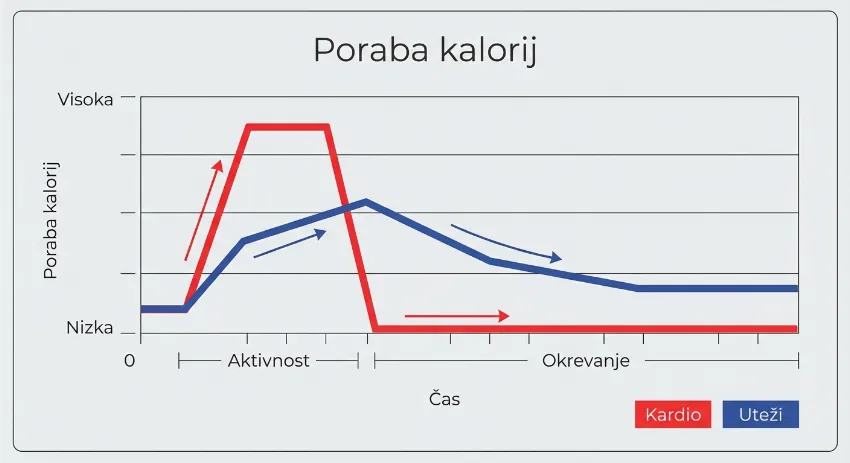 Poraba kalorij

Visoka

Poraba kalorij

Nizka

0

Aktivnost

Okrevanje

Čas

Kardio

Uteži